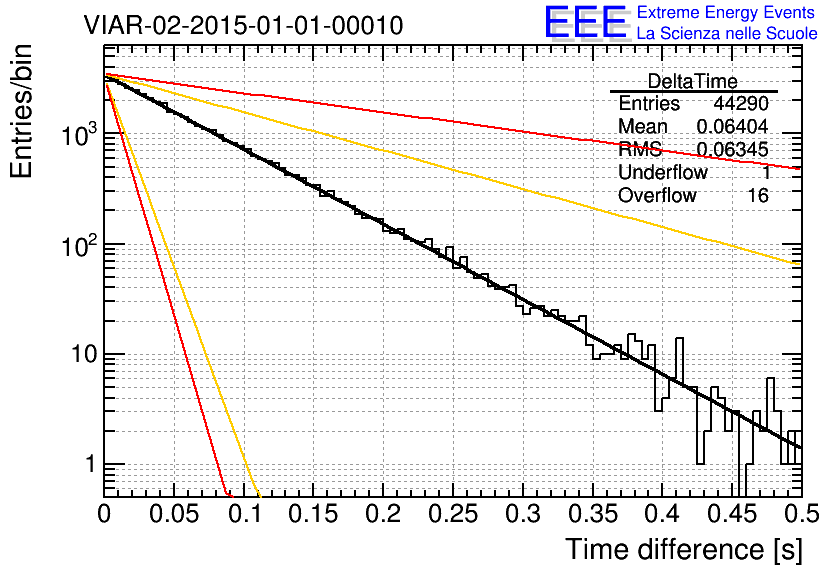 VIAR-02-2015-01-01-00010

EEE Extreme Energy Events
La Scienza nelle Scuole

| DeltaTime | |
|---|---|
| Entries | 44290 |
| Mean | 0.06404 |
| RMS | 0.06345 |
| Underflow | 1 |
| Overflow | 16 |

Entries/bin

$10^3$

$10^2$

10

1

0 0.05 0.1 0.15 0.2 0.25 0.3 0.35 0.4 0.45 0.5

Time difference [s]